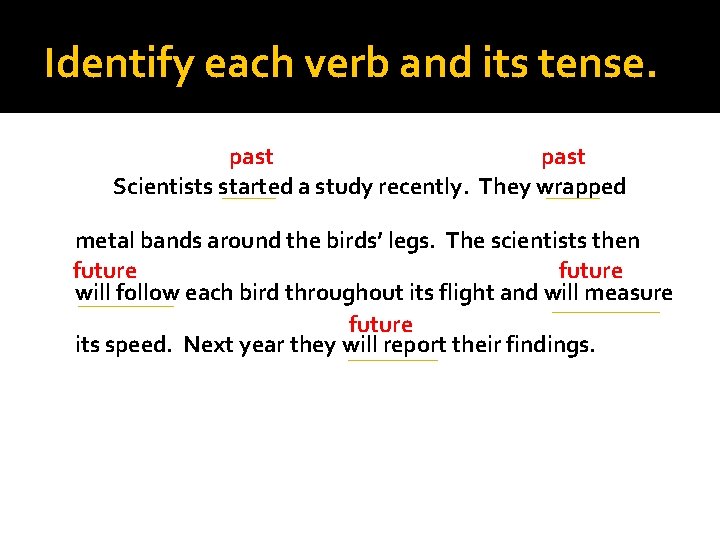 Identify each verb and its tense.

past past
Scientists started a study recently. They wrapped

metal bands around the birds' legs. The scientists then
future future
will follow each bird throughout its flight and will measure

future
its speed. Next year they will report their findings.